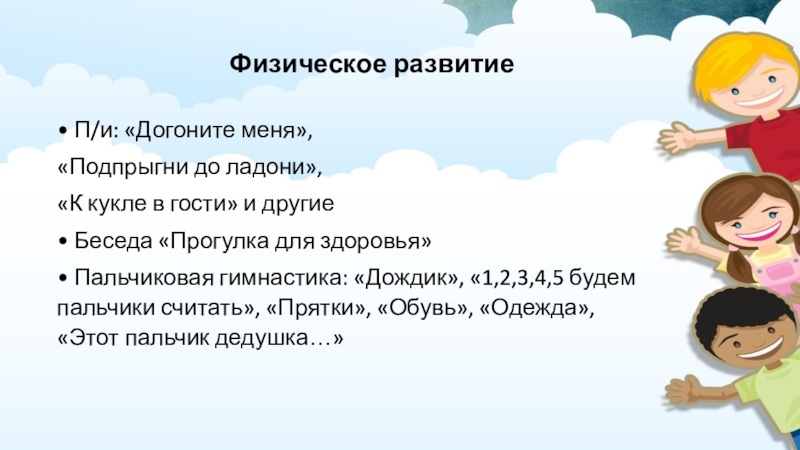 Физическое развитие

• П/и: «Догоните меня»,

«Подпрыгни до ладони»,

«К кукле в гости» и другие

• Беседа «Прогулка для здоровья»

• Пальчиковая гимнастика: «Дождик», «1,2,3,4,5 будем пальчики считать», «Прятки», «Обувь», «Одежда», «Этот пальчик дедушка…»